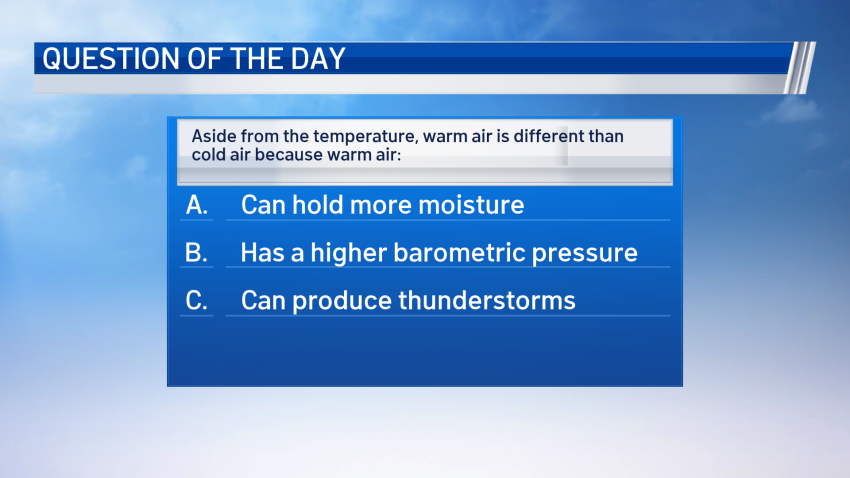 QUESTION OF THE DAY

Aside from the temperature, warm air is different than cold air because warm air:

A. Can hold more moisture

B. Has a higher barometric pressure

C. Can produce thunderstorms